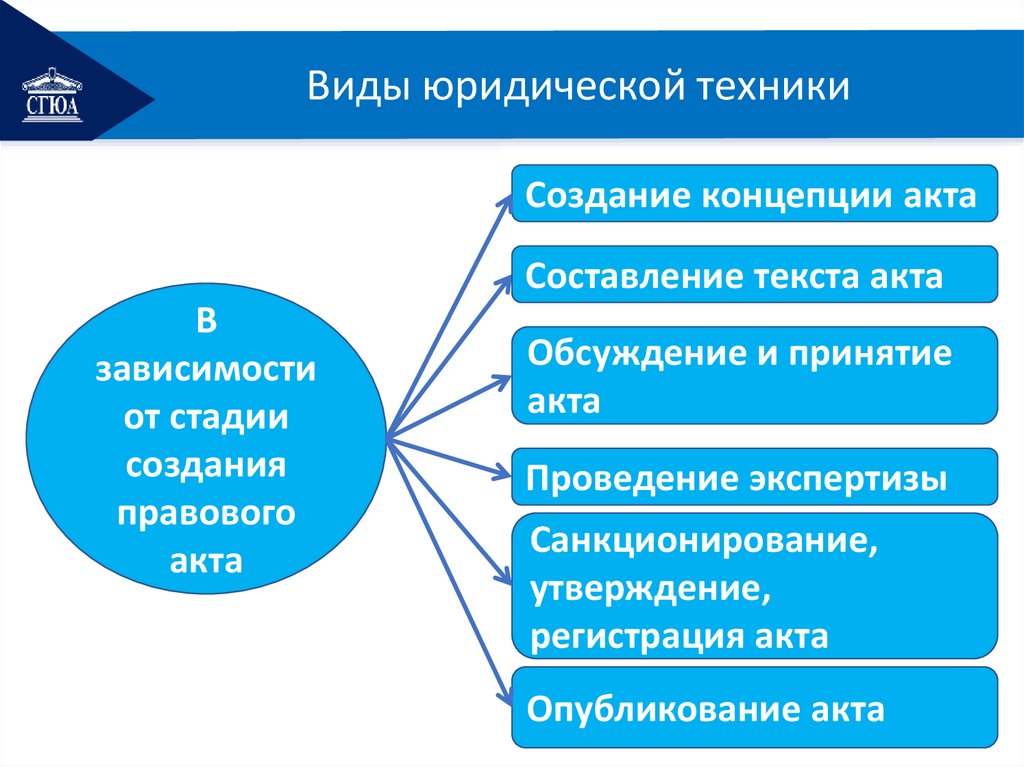 СГЮА

Виды юридической техники

В зависимости от стадии создания правового акта

Создание концепции акта

Составление текста акта

Обсуждение и принятие акта

Проведение экспертизы

Санкционирование, утверждение, регистрация акта

Опубликование акта